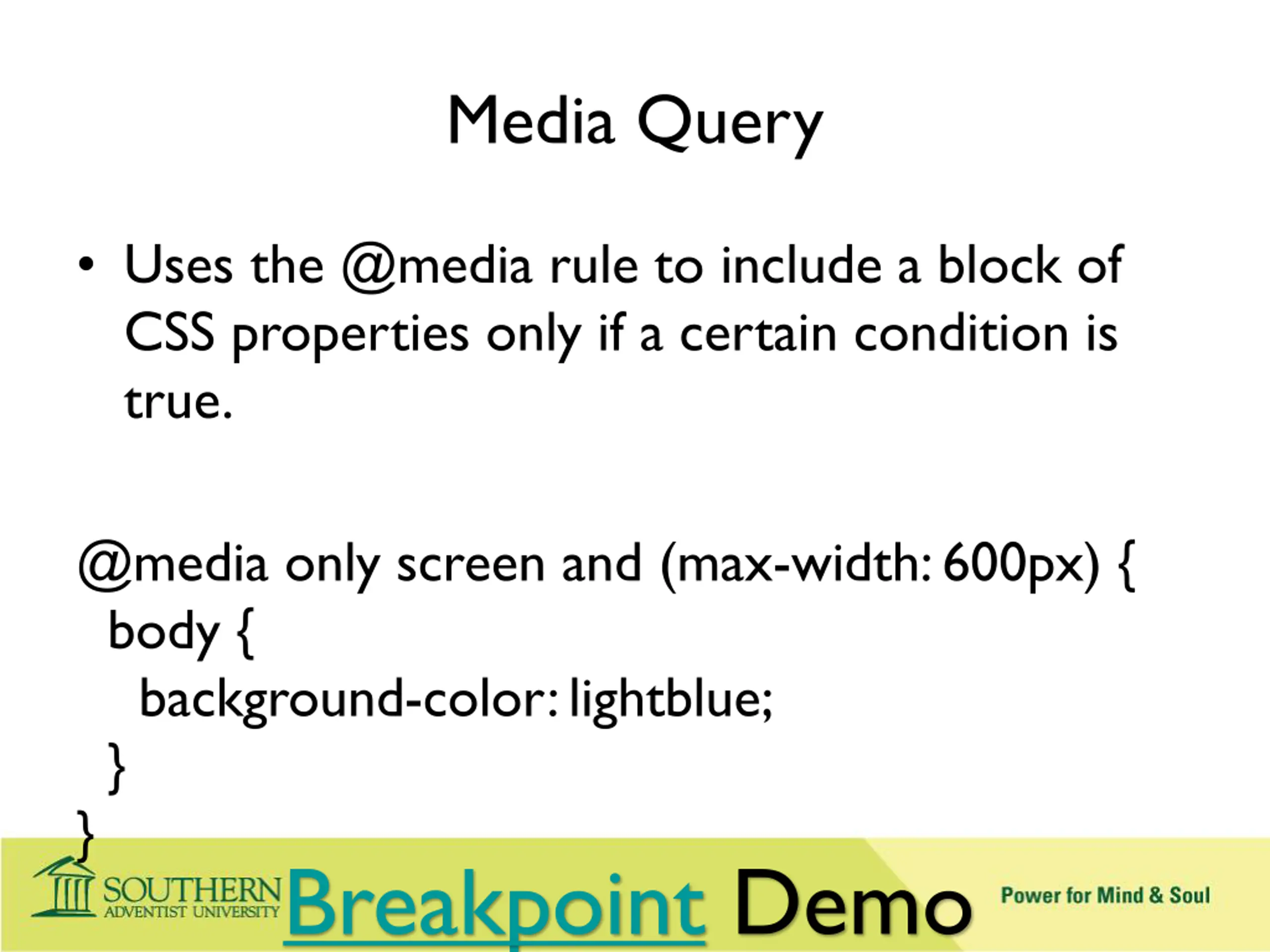 Media Query

• Uses the @media rule to include a block of CSS properties only if a certain condition is true.

@media only screen and (max-width: 600px) {
body {
background-color: lightblue;
}
}

SOUTHERN ADVENTIST UNIVERSITY Breakpoint Demo Power for Mind & Soul